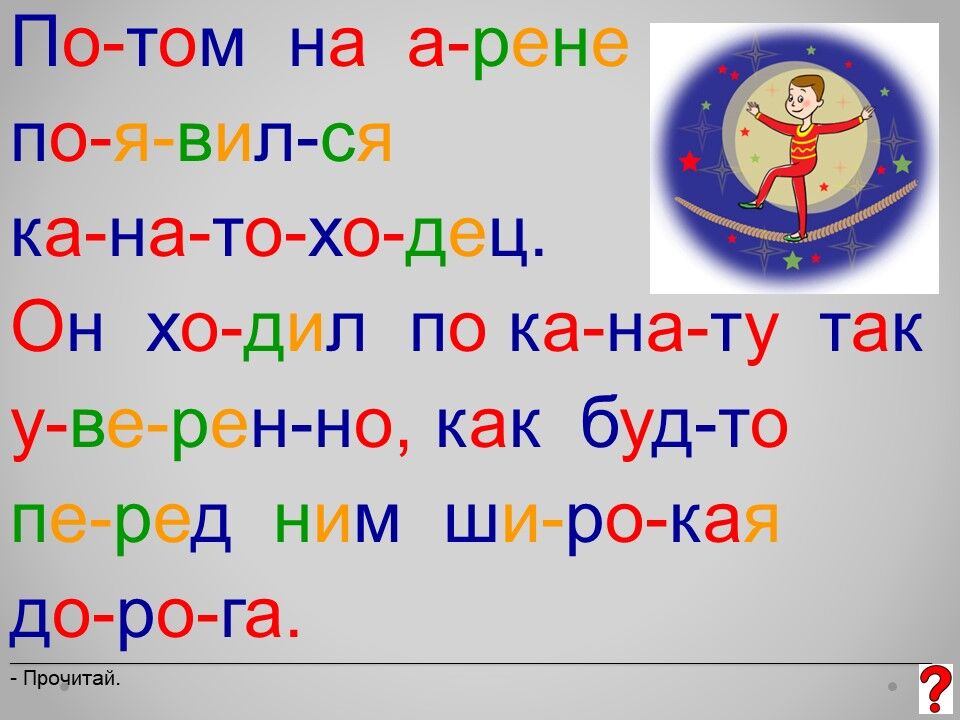 По-том на а-рене по-я-вил-ся ка-на-то-хо-дец.
Он хо-дил по ка-на-ту так у-ве-рен-но, как буд-то пе-ред ним ши-ро-кая до-ро-га.

- Прочитай.

?